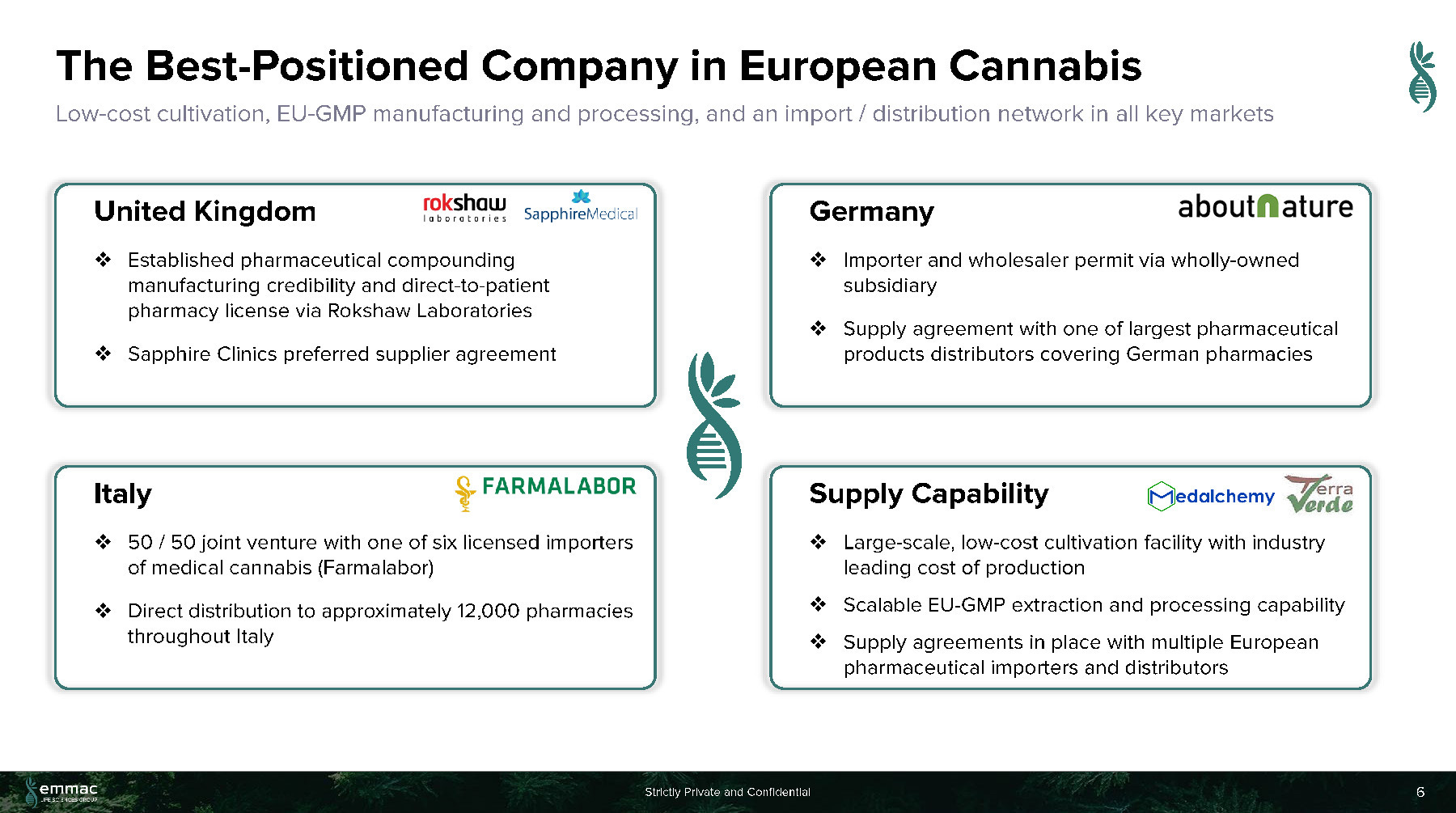 The Best-Positioned Company in European Cannabis

Low-cost cultivation, EU-GMP manufacturing and processing, and an import / distribution network in all key markets

United Kingdom

rokshaw laboratories

SapphireMedical

❖ Established pharmaceutical compounding manufacturing credibility and direct-to-patient pharmacy license via Rokshaw Laboratories

❖ Sapphire Clinics preferred supplier agreement

Germany

aboutnature

❖ Importer and wholesaler permit via wholly-owned subsidiary

❖ Supply agreement with one of largest pharmaceutical products distributors covering German pharmacies

Italy

FARMALABOR

❖ 50 / 50 joint venture with one of six licensed importers of medical cannabis (Farmalabor)

❖ Direct distribution to approximately 12,000 pharmacies throughout Italy

Supply Capability

Medalchemy

Terra Verde

❖ Large-scale, low-cost cultivation facility with industry leading cost of production

❖ Scalable EU-GMP extraction and processing capability

❖ Supply agreements in place with multiple European pharmaceutical importers and distributors

emmac LIFE SCIENCES GROUP

Strictly Private and Confidential

6